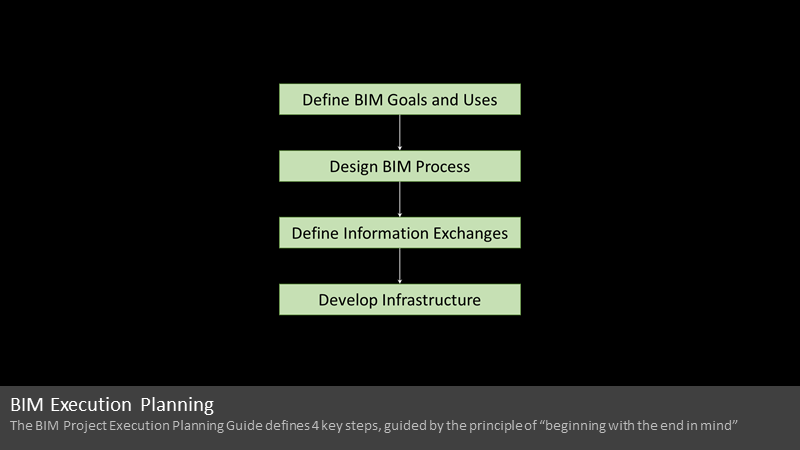 Define BIM Goals and Uses

Design BIM Process

Define Information Exchanges

Develop Infrastructure

BIM Execution Planning

The BIM Project Execution Planning Guide defines 4 key steps, guided by the principle of “beginning with the end in mind”